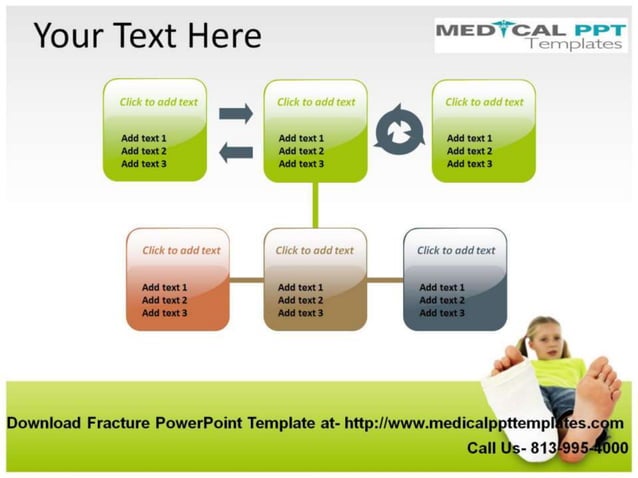 Your Text Here

MEDICAL PPT Templates

Click to add text
Add text 1
Add text 2
Add text 3

Click to add text
Add text 1
Add text 2
Add text 3

Click to add text
Add text 1
Add text 2
Add text 3

Click to add text
Add text 1
Add text 2
Add text 3

Click to add text
Add text 1
Add text 2
Add text 3

Click to add text
Add text 1
Add text 2
Add text 3

Download Fracture PowerPoint Template at- http://www.medicalppttemplates.com

Call Us- 813-995-4000